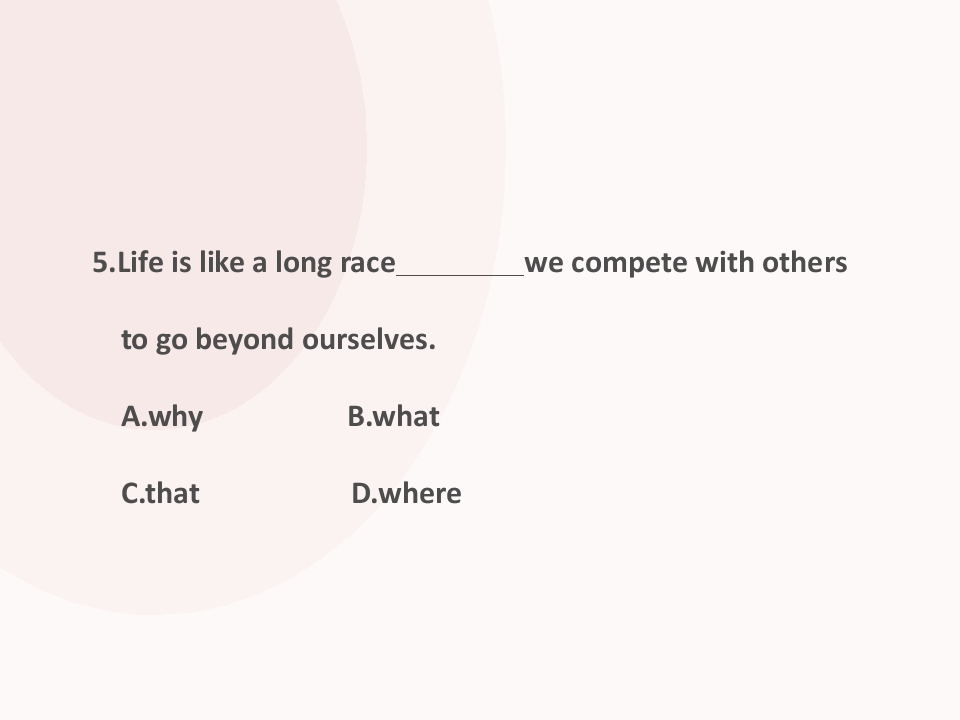 5.Life is like a long race________we compete with others to go beyond ourselves.

A.why B.what

C.that D.where